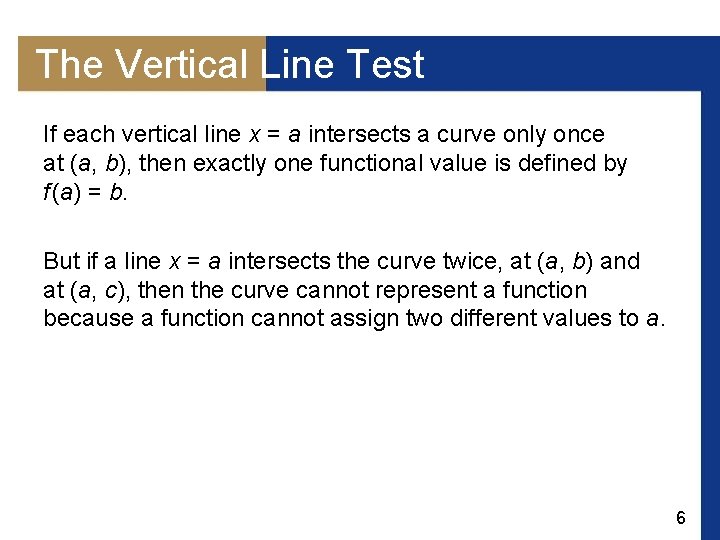 The Vertical Line Test

If each vertical line $x = a$ intersects a curve only once at $(a, b)$, then exactly one functional value is defined by $f(a) = b$.

But if a line $x = a$ intersects the curve twice, at $(a, b)$ and at $(a, c)$, then the curve cannot represent a function because a function cannot assign two different values to $a$.

6